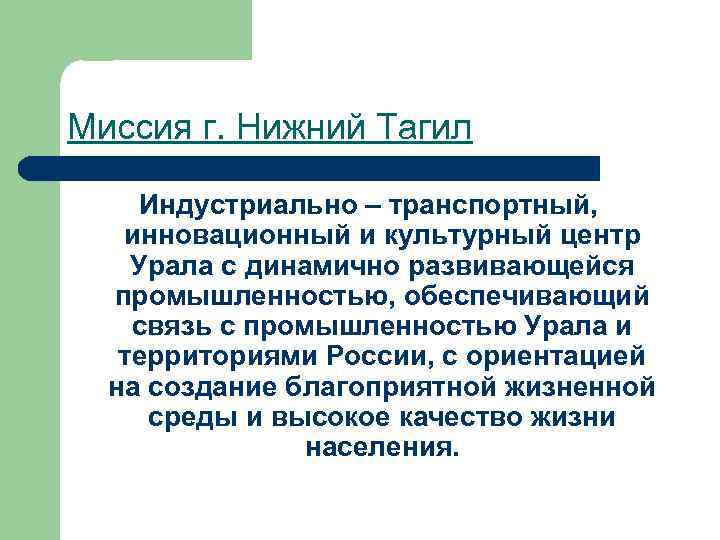 Миссия г. Нижний Тагил

Индустриально – транспортный, инновационный и культурный центр Урала с динамично развивающейся промышленностью, обеспечивающий связь с промышленностью Урала и территориями России, с ориентацией на создание благоприятной жизненной среды и высокое качество жизни населения.